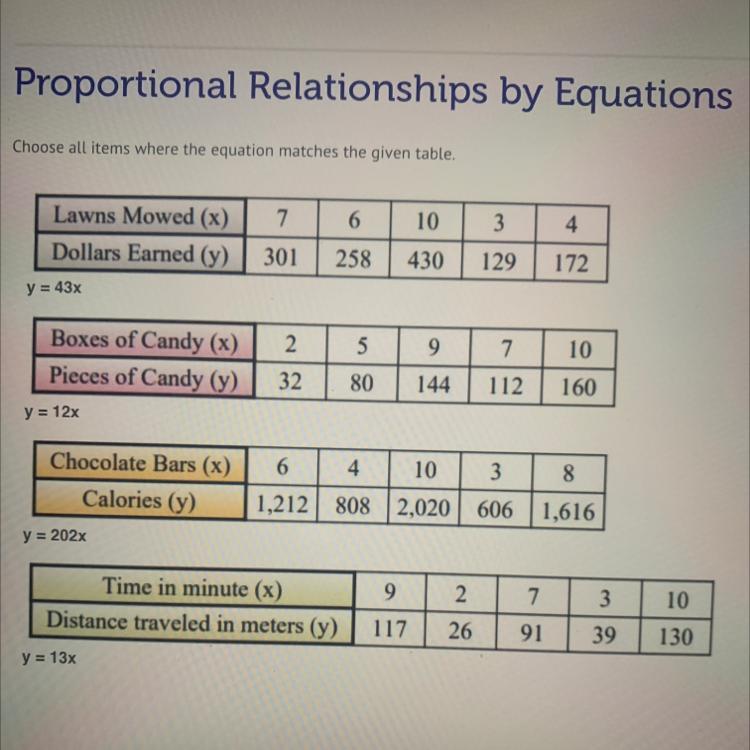 Proportional Relationships by Equations

Choose all items where the equation matches the given table.

| Lawns Mowed (x) | 7 | 6 | 10 | 3 | 4 |
|---|---|---|---|---|---|
| Dollars Earned (y) | 301 | 258 | 430 | 129 | 172 |

$y = 43x$

| Boxes of Candy (x) | 2 | 5 | 9 | 7 | 10 |
|---|---|---|---|---|---|
| Pieces of Candy (y) | 32 | 80 | 144 | 112 | 160 |

$y = 12x$

| Chocolate Bars (x) | 6 | 4 | 10 | 3 | 8 |
|---|---|---|---|---|---|
| Calories (y) | 1,212 | 808 | 2,020 | 606 | 1,616 |

$y = 202x$

| Time in minute (x) | 9 | 2 | 7 | 3 | 10 |
|---|---|---|---|---|---|
| Distance traveled in meters (y) | 117 | 26 | 91 | 39 | 130 |

$y = 13x$